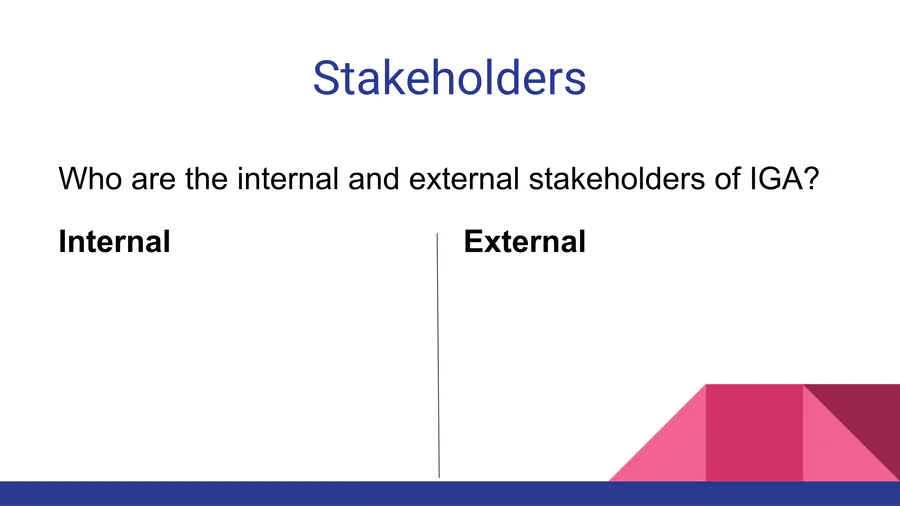 Stakeholders

Who are the internal and external stakeholders of IGA?

Internal

External